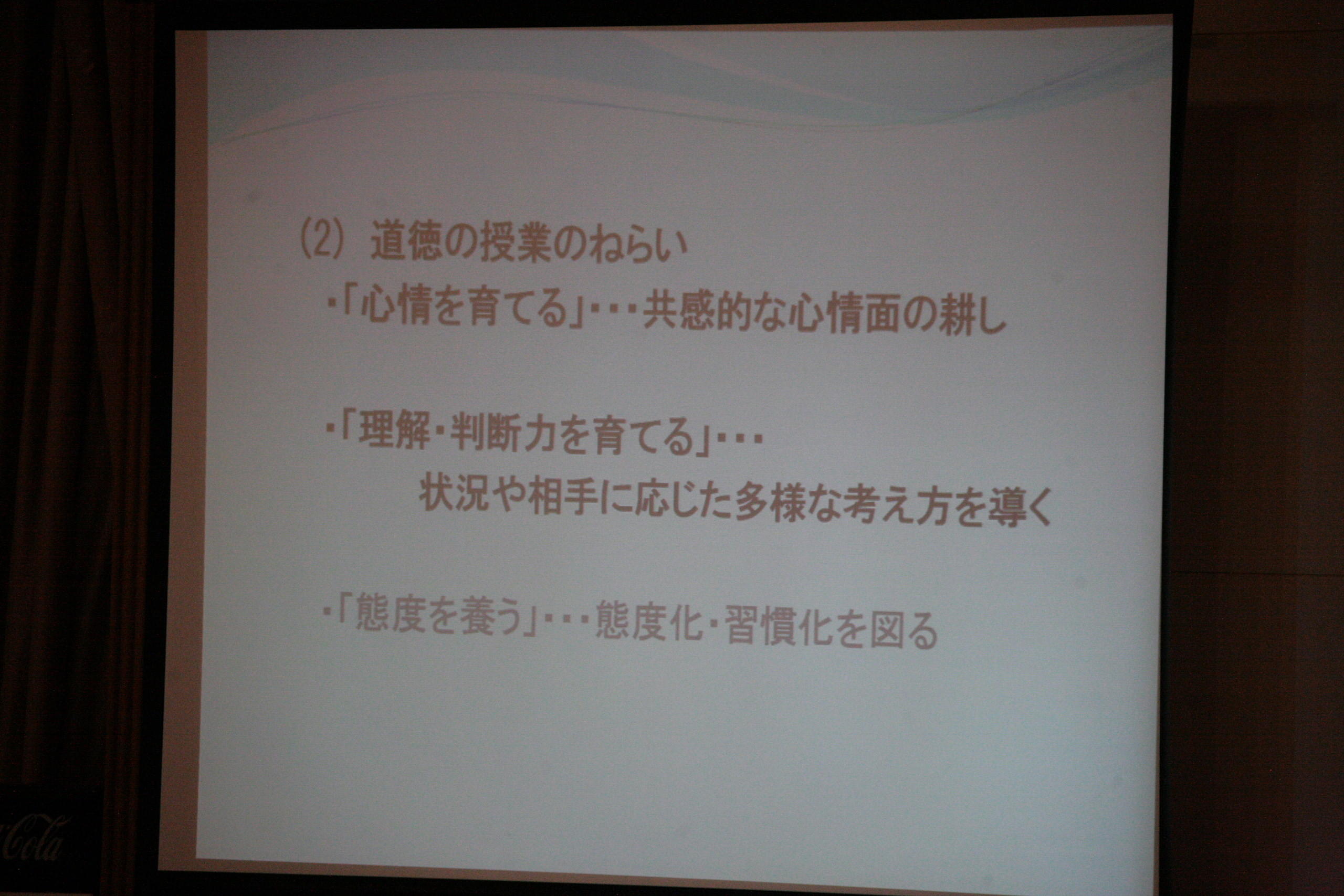 (2) 道徳の授業のねらい

・「心情を育てる」・・・共感的な心情面の耕し

・「理解・判断力を育てる」・・・
状況や相手に応じた多様な考え方を導く

・「態度を養う」・・・態度化・習慣化を図る

Cola